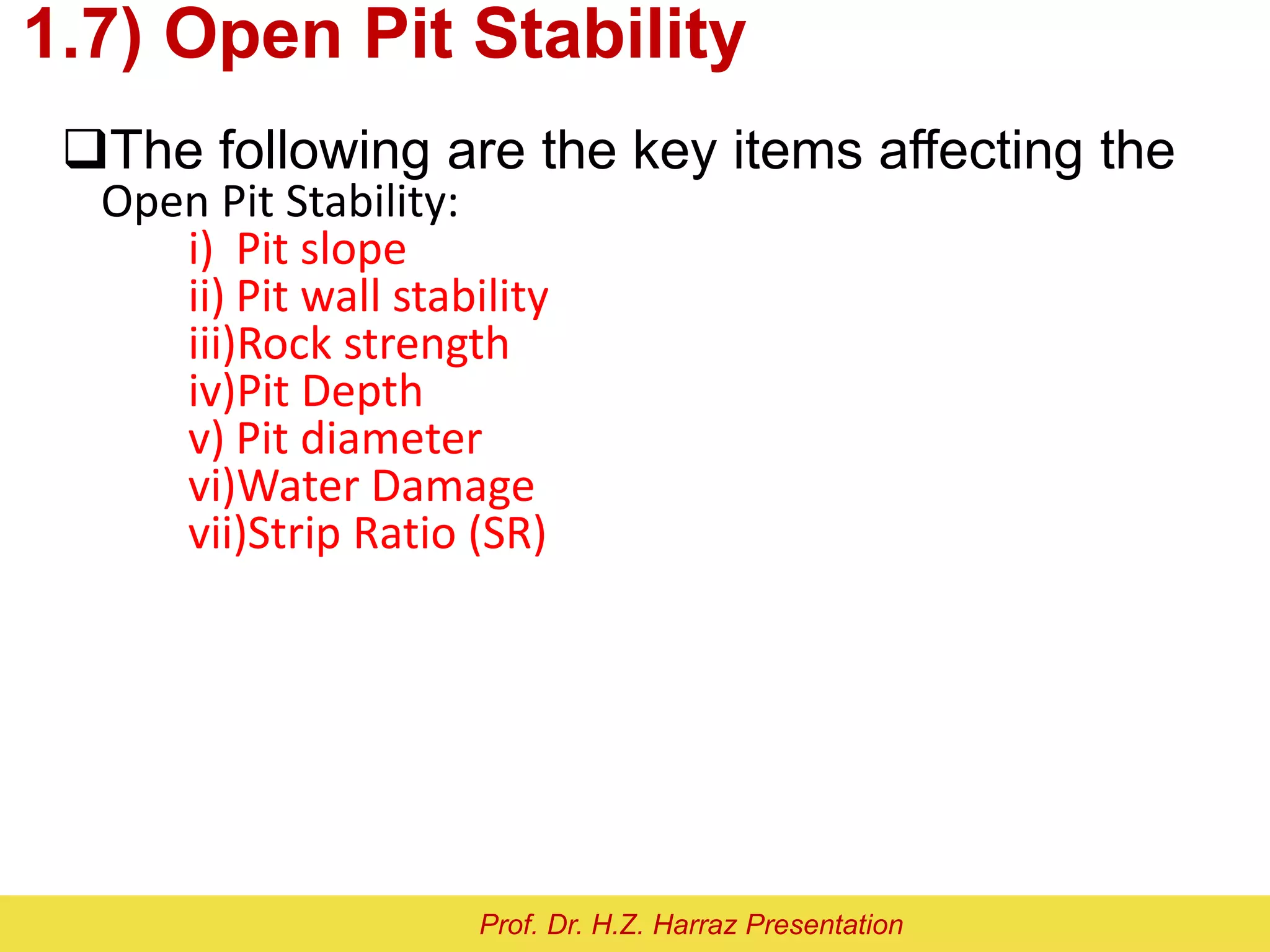 1.7) Open Pit Stability

❑The following are the key items affecting the Open Pit Stability:
i) Pit slope
ii) Pit wall stability
iii)Rock strength
iv)Pit Depth
v) Pit diameter
vi)Water Damage
vii)Strip Ratio (SR)

Prof. Dr. H.Z. Harraz Presentation